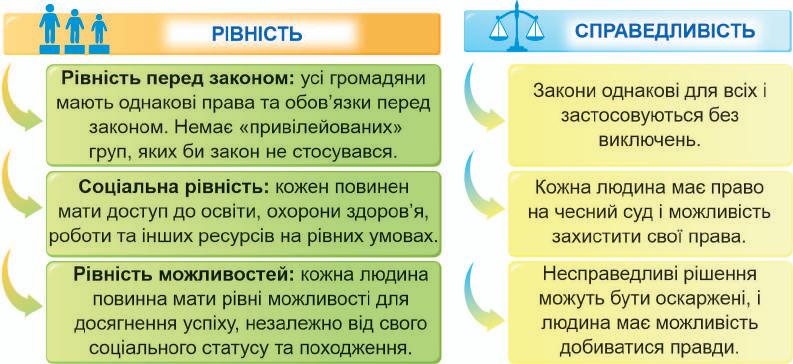 РІВНІСТЬ

Рівність перед законом: усі громадяни мають однакові права та обов'язки перед законом. Немає «привілейованих» груп, яких би закон не стосувався.

Соціальна рівність: кожен повинен мати доступ до освіти, охорони здоров'я, роботи та інших ресурсів на рівних умовах.

Рівність можливостей: кожна людина повинна мати рівні можливості для досягнення успіху, незалежно від свого соціального статусу та походження.

СПРАВЕДЛИВІСТЬ

Закони однакові для всіх і застосовуються без виключень.

Кожна людина має право на чесний суд і можливість захистити свої права.

Несправедливі рішення можуть бути оскаржені, і людина має можливість добиватися правди.